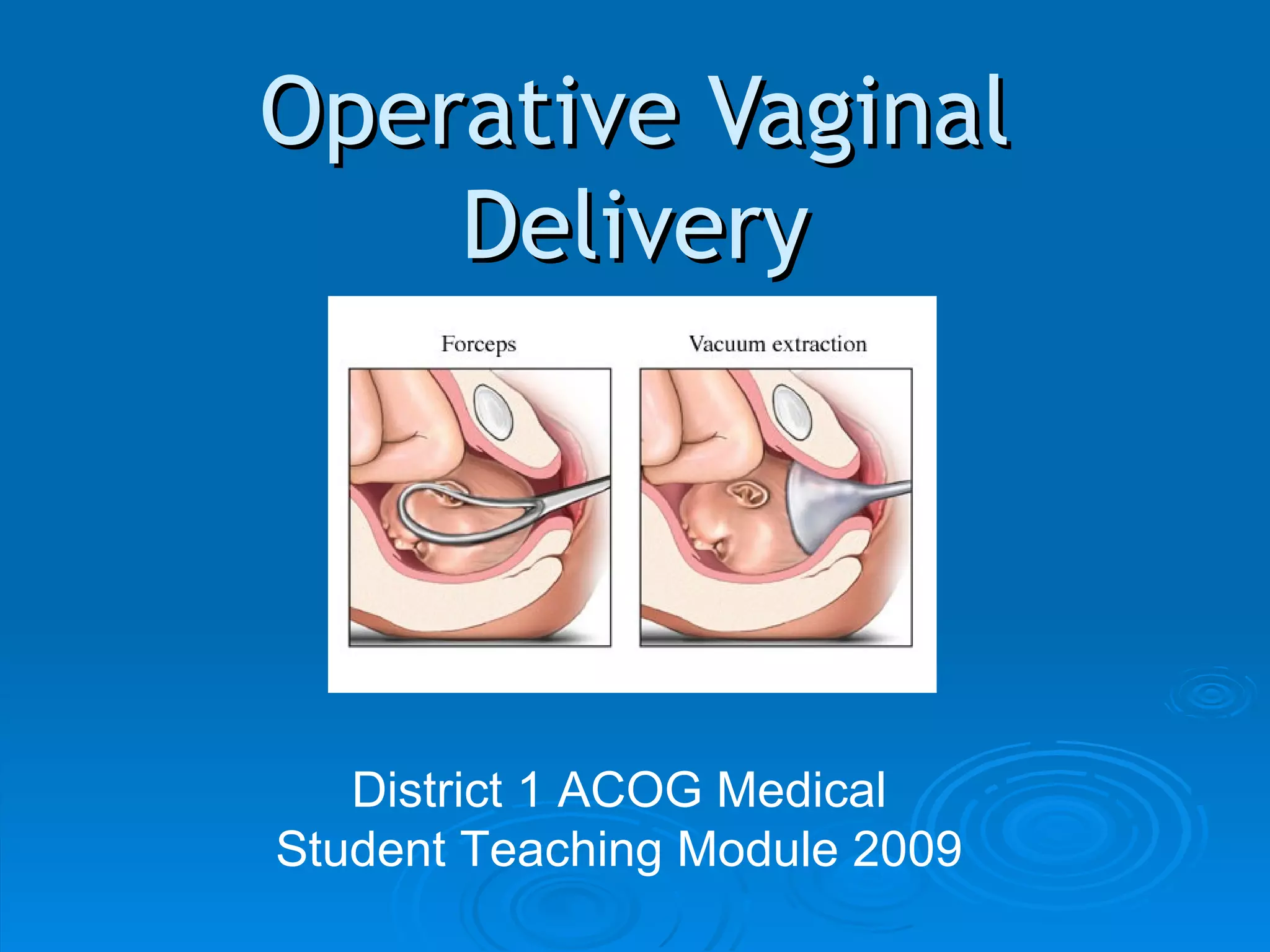 Operative Vaginal Delivery

Forceps

Vacuum extraction

District 1 ACOG Medical Student Teaching Module 2009